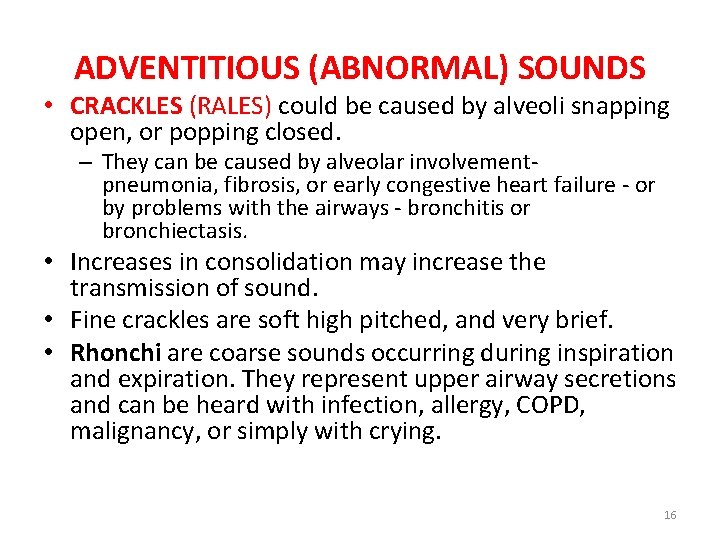 ADVENTITIOUS (ABNORMAL) SOUNDS

• CRACKLES (RALES) could be caused by alveoli snapping open, or popping closed.
– They can be caused by alveolar involvement- pneumonia, fibrosis, or early congestive heart failure - or by problems with the airways - bronchitis or bronchiectasis.
• Increases in consolidation may increase the transmission of sound.
• Fine crackles are soft high pitched, and very brief.
• Rhonchi are coarse sounds occurring during inspiration and expiration. They represent upper airway secretions and can be heard with infection, allergy, COPD, malignancy, or simply with crying.

16